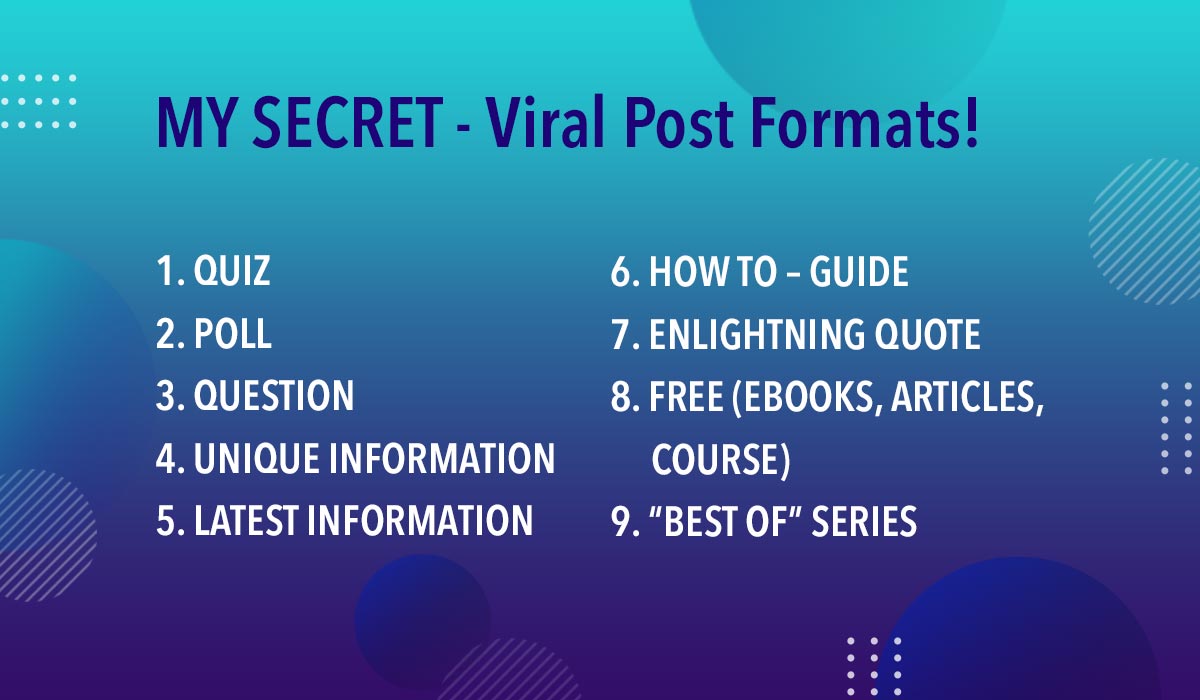 MY SECRET - Viral Post Formats!

1. QUIZ
2. POLL
3. QUESTION
4. UNIQUE INFORMATION
5. LATEST INFORMATION

6. HOW TO – GUIDE
7. ENLIGHTNING QUOTE
8. FREE (EBOOKS, ARTICLES, COURSE)
9. “BEST OF” SERIES